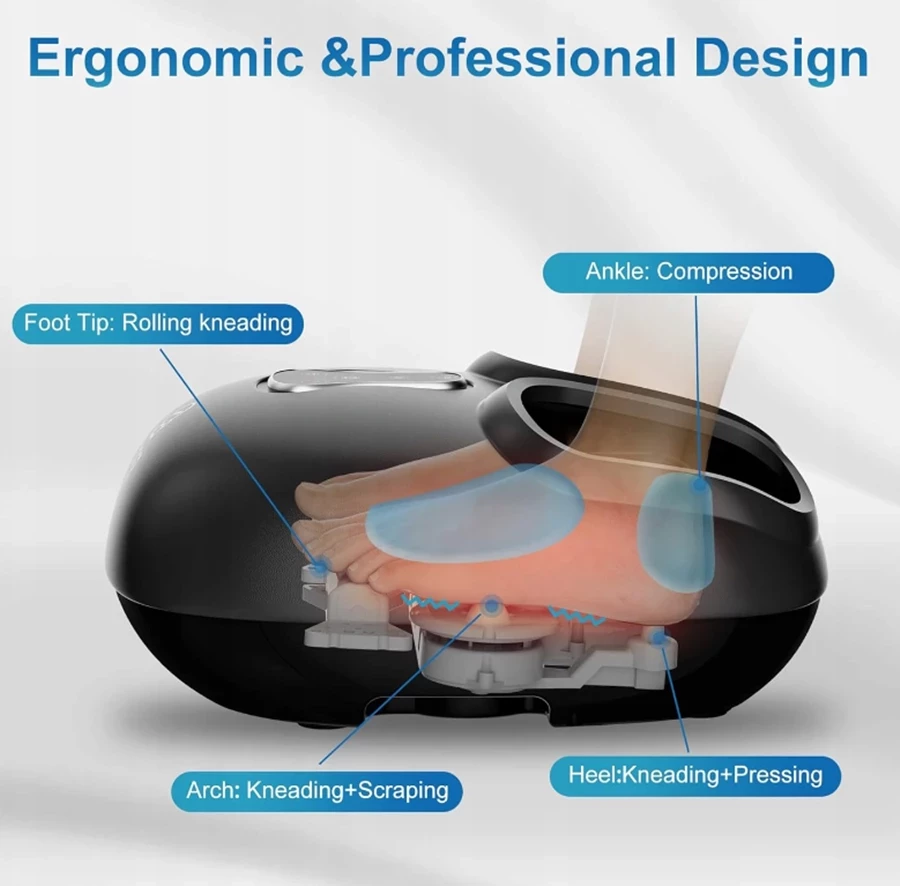 Ergonomic &Professional Design

Ankle: Compression

Foot Tip: Rolling kneading

Arch: Kneading+Scraping

Heel:Kneading+Pressing